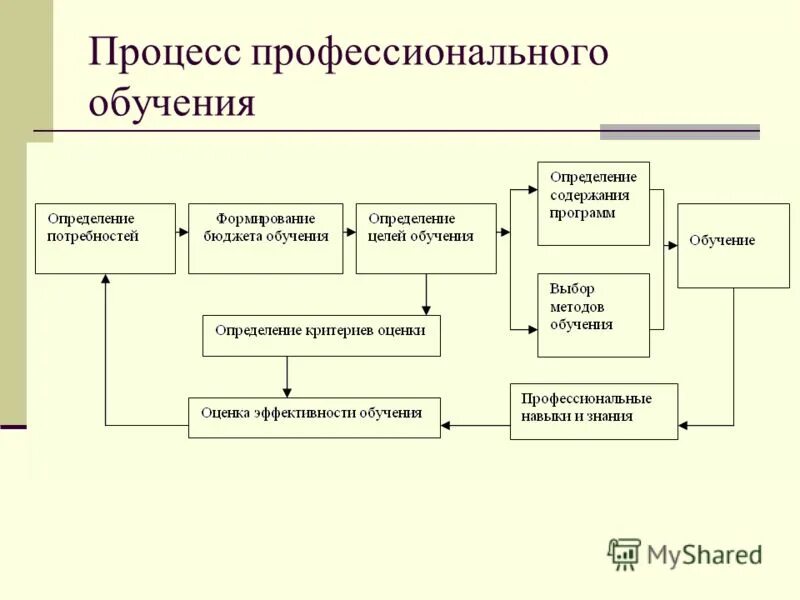 Процесс профессионального обучения

Определение потребностей

Формирование бюджета обучения

Определение целей обучения

Определение содержания программ

Выбор методов обучения

Обучение

Определение критериев оценки

Оценка эффективности обучения

Профессиональные навыки и знания

MyShared